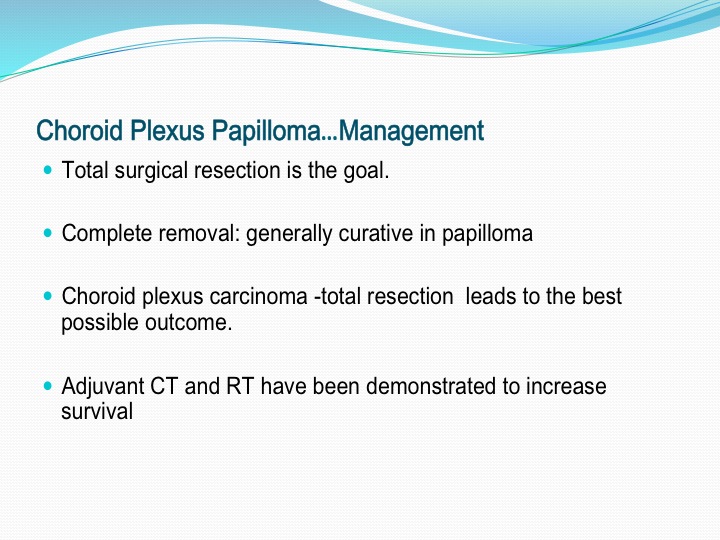 Choroid Plexus Papilloma...Management

- Total surgical resection is the goal.

- Complete removal: generally curative in papilloma

- Choroid plexus carcinoma -total resection leads to the best possible outcome.

- Adjuvant CT and RT have been demonstrated to increase survival